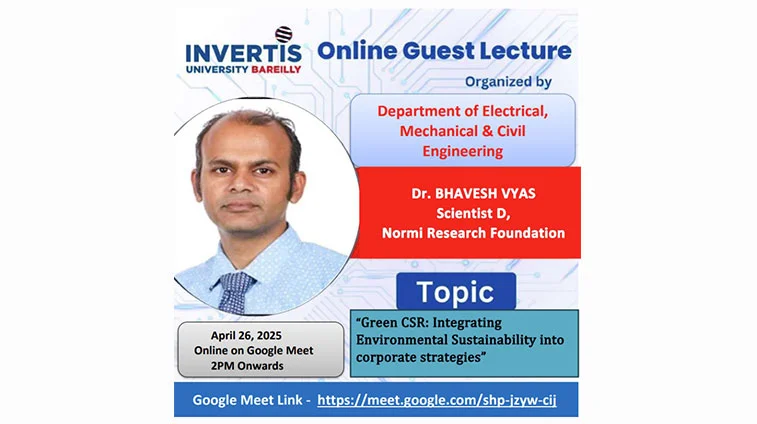 INVERTIS
UNIVERSITY BAREILLY

Online Guest Lecture

Organized by

Department of Electrical, Mechanical & Civil Engineering

Dr. BHAVESH VYAS
Scientist D,
Normi Research Foundation

Topic

"Green CSR: Integrating Environmental Sustainability into corporate strategies"

April 26, 2025
Online on Google Meet
2PM Onwards

Google Meet Link - https://meet.google.com/shp-jzyw-cij